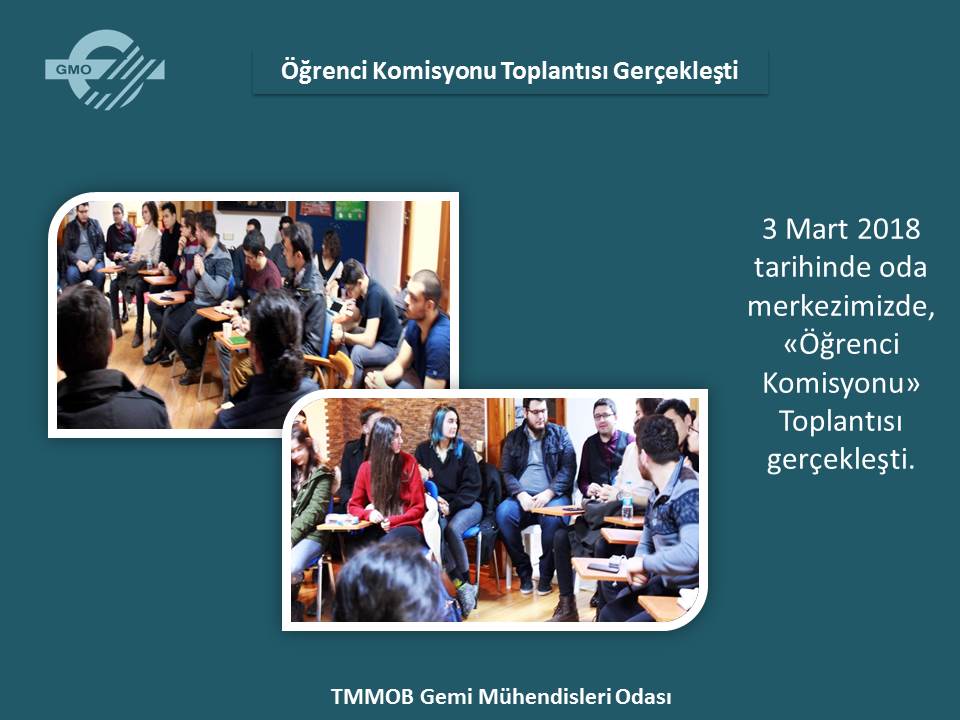 GMO

Öğrenci Komisyonu Toplantısı Gerçekleşti

3 Mart 2018 tarihinde oda merkezimizde, «Öğrenci Komisyonu» Toplantısı gerçekleşti.

TMMOB Gemi Mühendisleri Odası